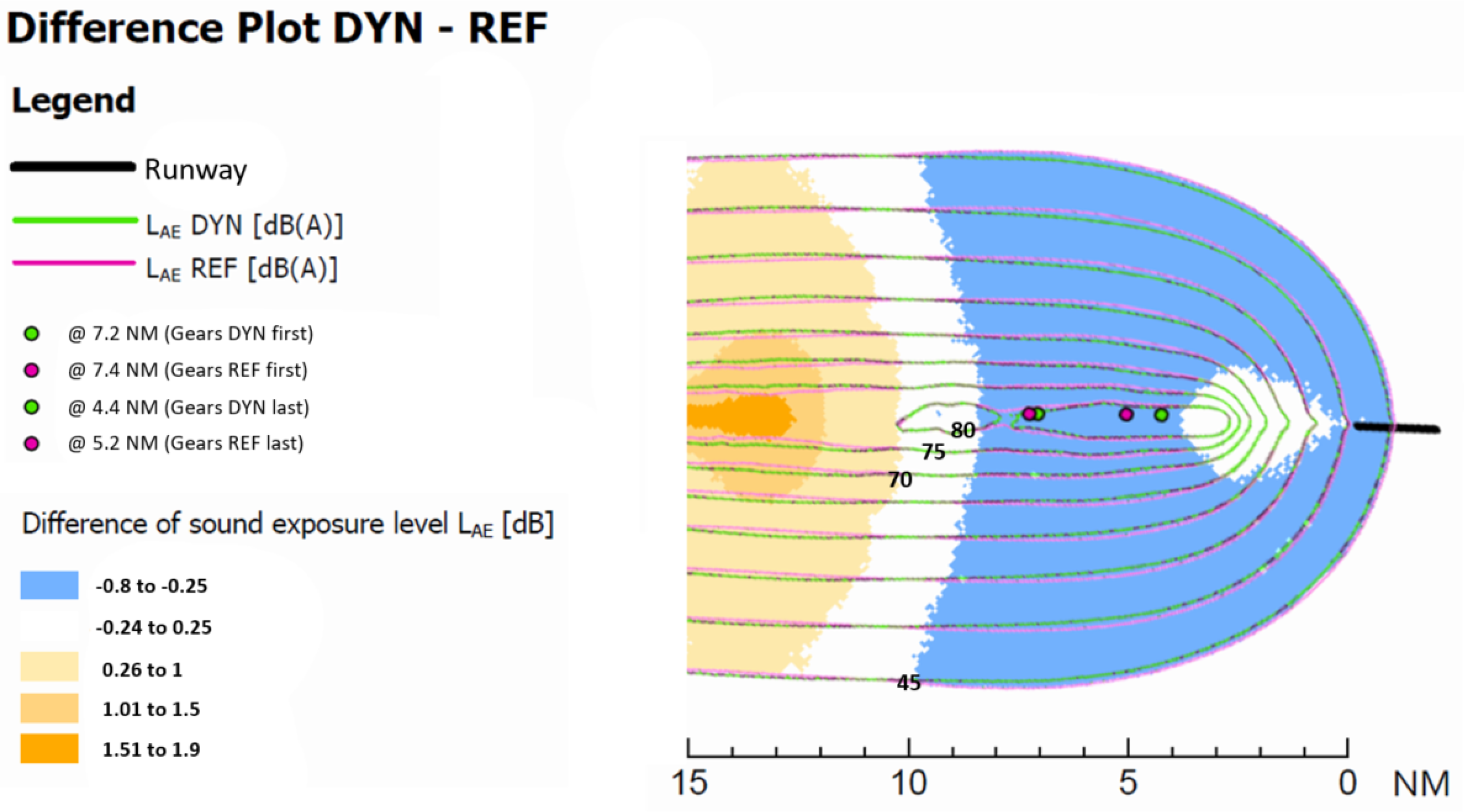 Difference Plot DYN - REF

Legend

Runway

$L_{AE}$ DYN [dB(A)]

$L_{AE}$ REF [dB(A)]

@ 7.2 NM (Gears DYN first)

@ 7.4 NM (Gears REF first)

@ 4.4 NM (Gears DYN last)

@ 5.2 NM (Gears REF last)

Difference of sound exposure level $L_{AE}$ [dB]

-0.8 to -0.25

-0.24 to 0.25

0.26 to 1

1.01 to 1.5

1.51 to 1.9

80

75

70

45

15 10 5 0 NM